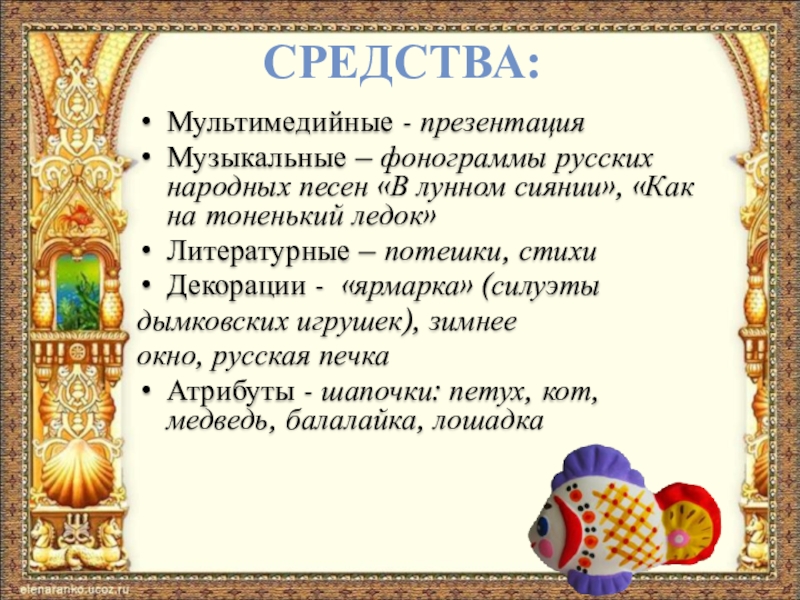 СРЕДСТВА:

• Мультимедийные - презентация
• Музыкальные – фонограммы русских народных песен «В лунном сиянии», «Как на тоненький ледок»
• Литературные – потешки, стихи
• Декорации - «ярмарка» (силуэты дымковских игрушек), зимнее окно, русская печка
• Атрибуты - шапочки: петух, кот, медведь, балалайка, лошадка

elenaranko.ucoz.ru